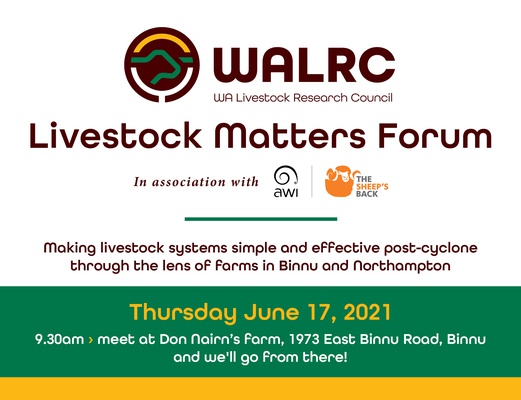 WALRC
WA Livestock Research Council

Livestock Matters Forum

In association with awi THE SHEEP'S BACK

Making livestock systems simple and effective post-cyclone through the lens of farms in Binnu and Northampton

Thursday June 17, 2021

9.30am › meet at Don Nairn's farm, 1973 East Binnu Road, Binnu and we'll go from there!